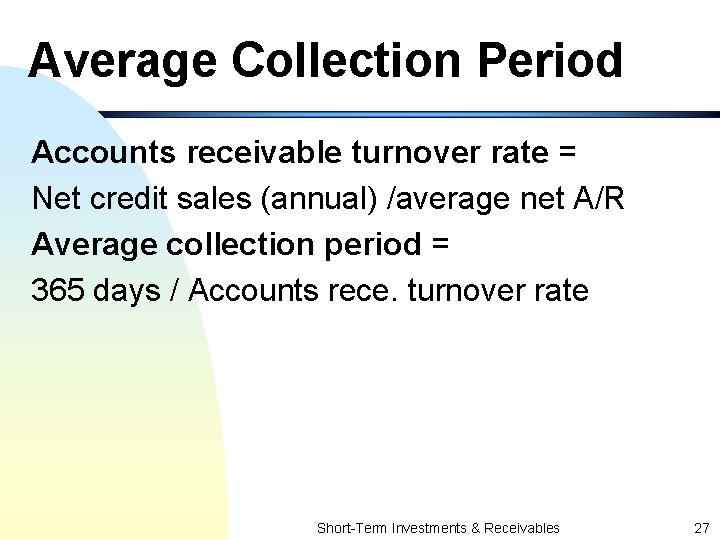 Average Collection Period

Accounts receivable turnover rate =

Net credit sales (annual) /average net A/R

Average collection period =

365 days / Accounts rece. turnover rate

Short-Term Investments & Receivables 27